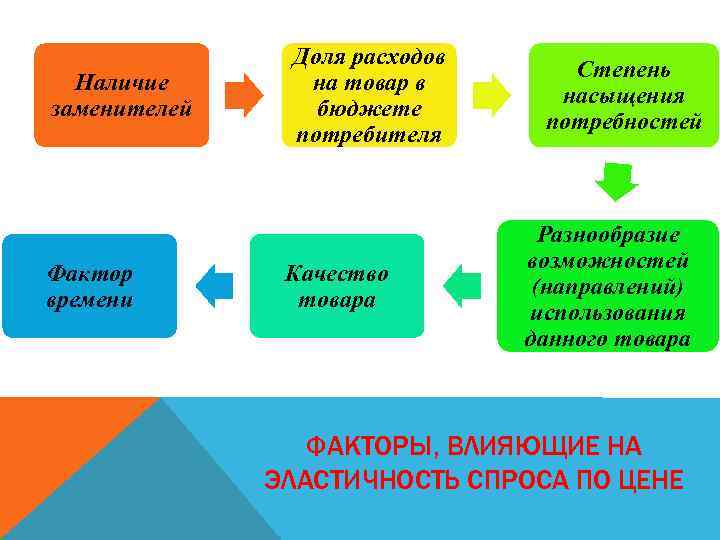 Наличие заменителей

Доля расходов на товар в бюджете потребителя

Степень насыщения потребностей

Разнообразие возможностей (направлений) использования данного товара

Качество товара

Фактор времени

ФАКТОРЫ, ВЛИЯЮЩИЕ НА ЭЛАСТИЧНОСТЬ СПРОСА ПО ЦЕНЕ